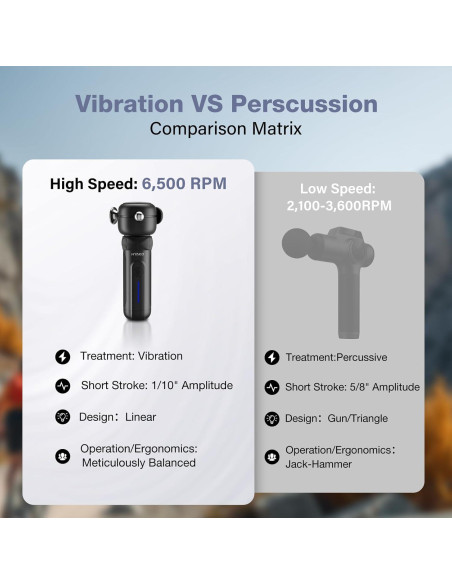 Vibration VS Perscussion
Comparison Matrix

High Speed: 6,500 RPM

Treatment: Vibration

Short Stroke: 1/10" Amplitude

Design: Linear

Operation/Ergonomics: Meticulously Balanced

Low Speed: 2,100-3,600RPM

Treatment:Percussive

Short Stroke: 5/8" Amplitude

Design: Gun/Triangle

Operation/Ergonomics: Jack-Hammer